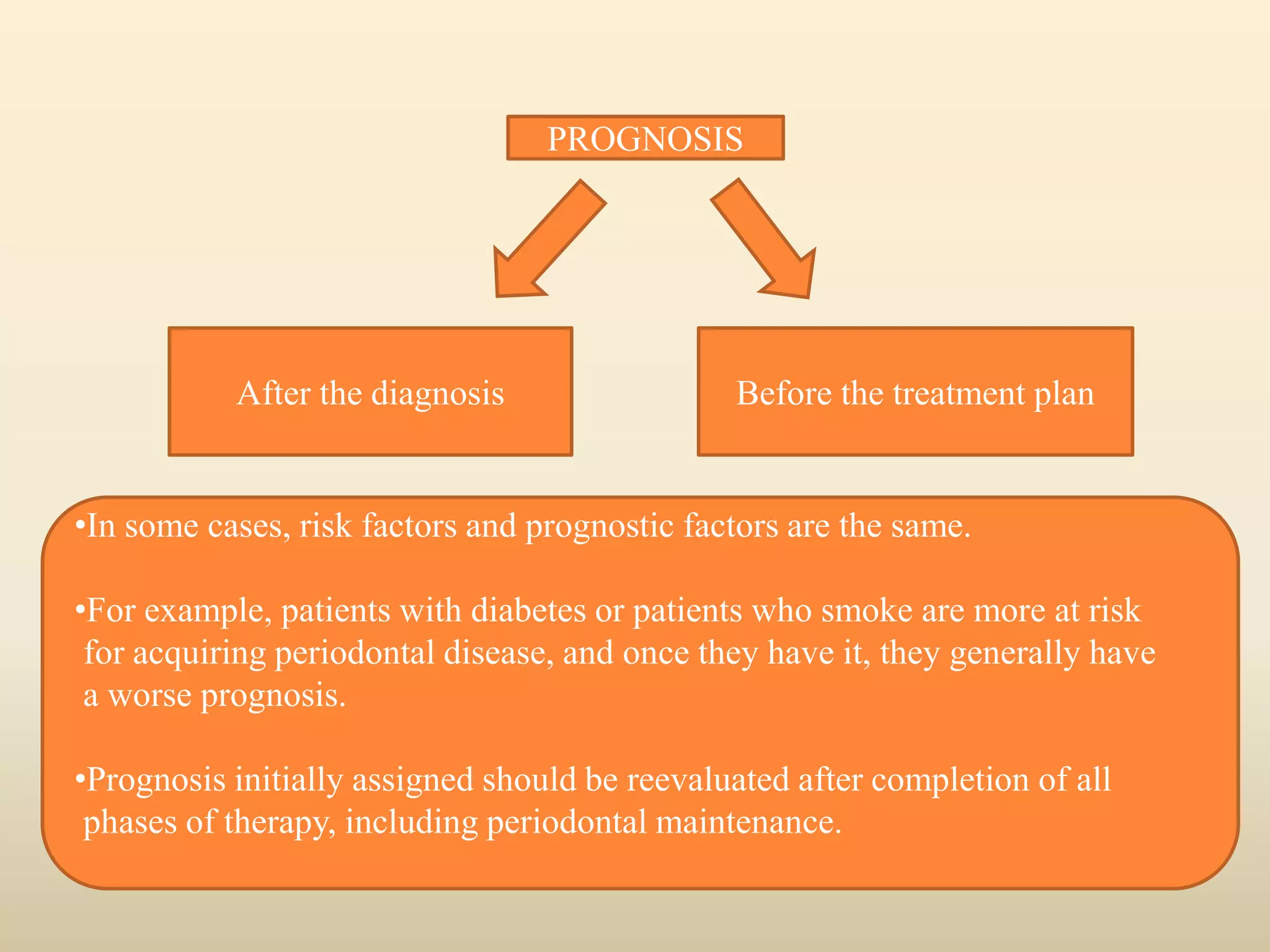 PROGNOSIS

After the diagnosis

Before the treatment plan

•In some cases, risk factors and prognostic factors are the same.

•For example, patients with diabetes or patients who smoke are more at risk for acquiring periodontal disease, and once they have it, they generally have a worse prognosis.

•Prognosis initially assigned should be reevaluated after completion of all phases of therapy, including periodontal maintenance.